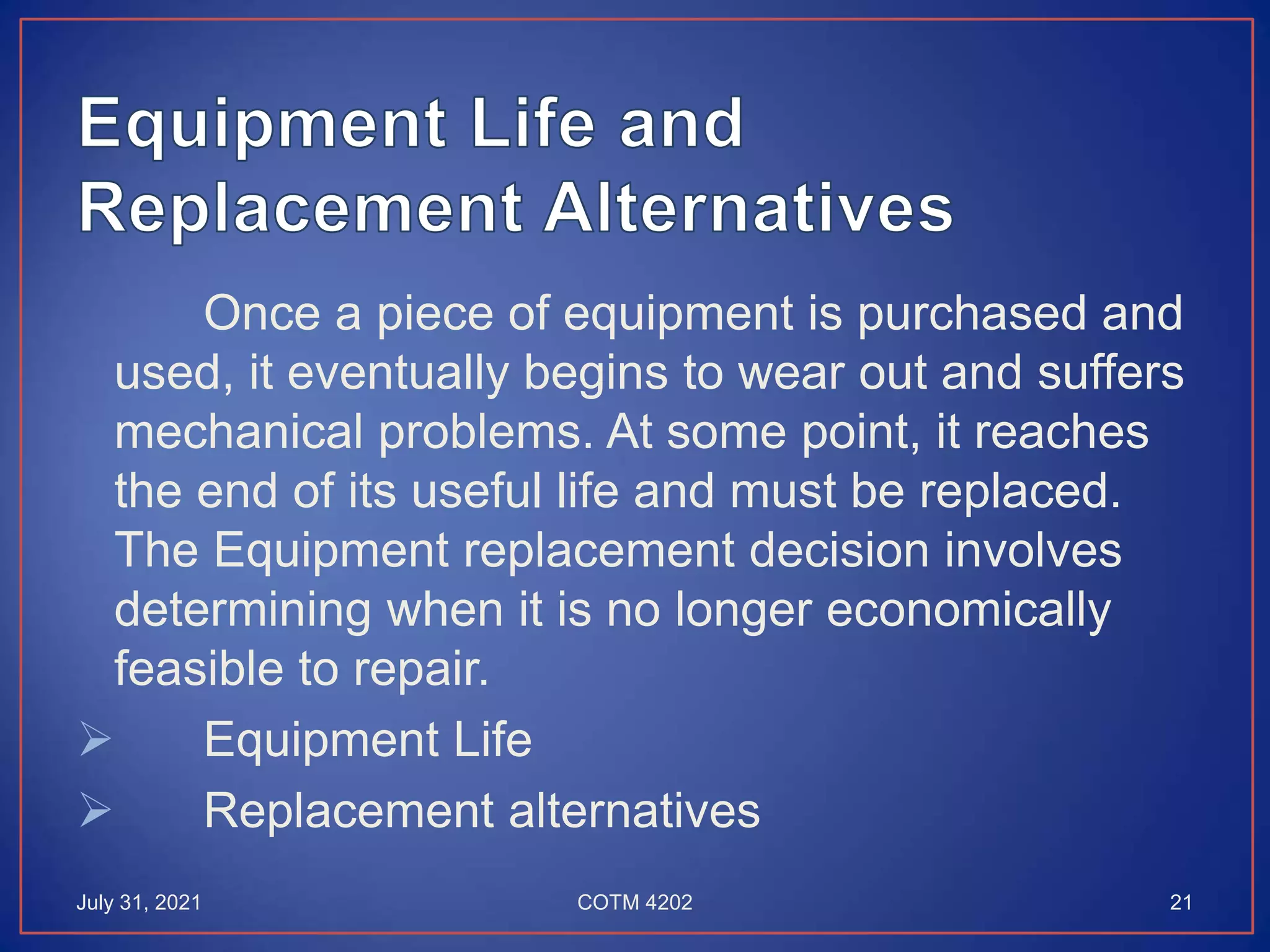 Equipment Life and Replacement Alternatives

Once a piece of equipment is purchased and used, it eventually begins to wear out and suffers mechanical problems. At some point, it reaches the end of its useful life and must be replaced. The Equipment replacement decision involves determining when it is no longer economically feasible to repair.

➢ Equipment Life
➢ Replacement alternatives

July 31, 2021
COTM 4202
21